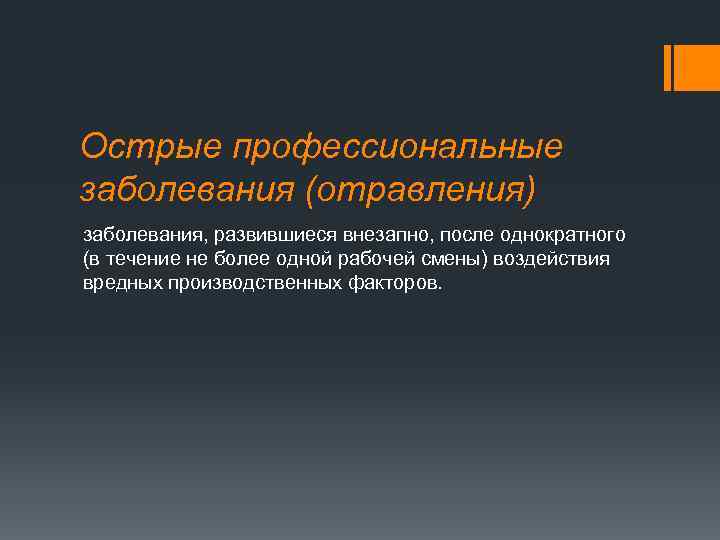 Острые профессиональные заболевания (отравления)

заболевания, развившиеся внезапно, после однократного (в течение не более одной рабочей смены) воздействия вредных производственных факторов.